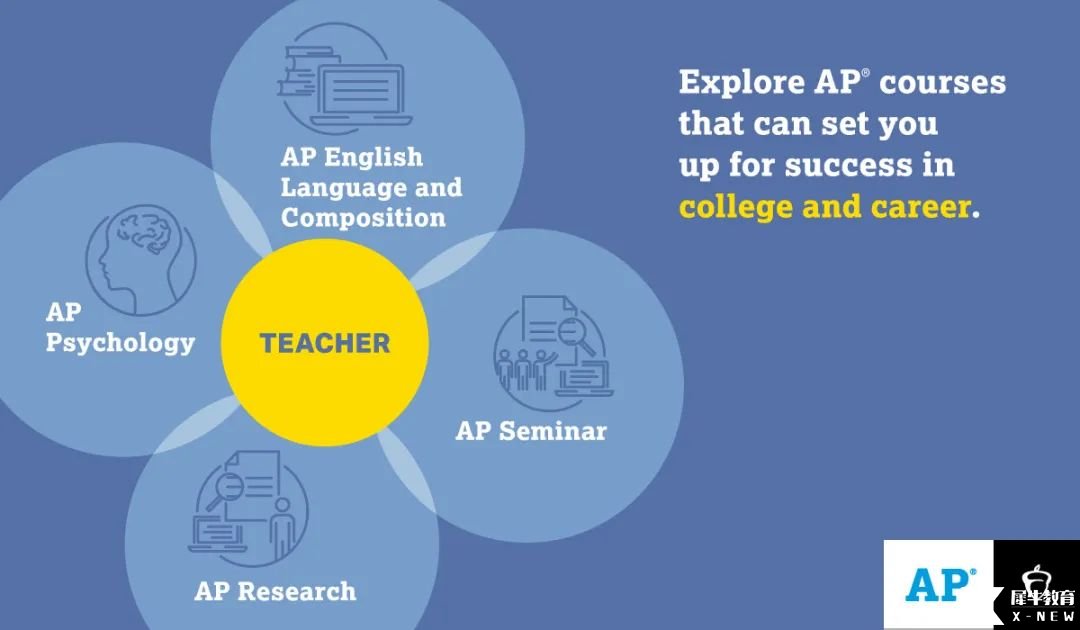 AP English Language and Composition

AP Psychology

TEACHER

AP Seminar

AP Research

Explore AP® courses that can set you up for success in college and career.

AP®

犀牛教育
X-NEW